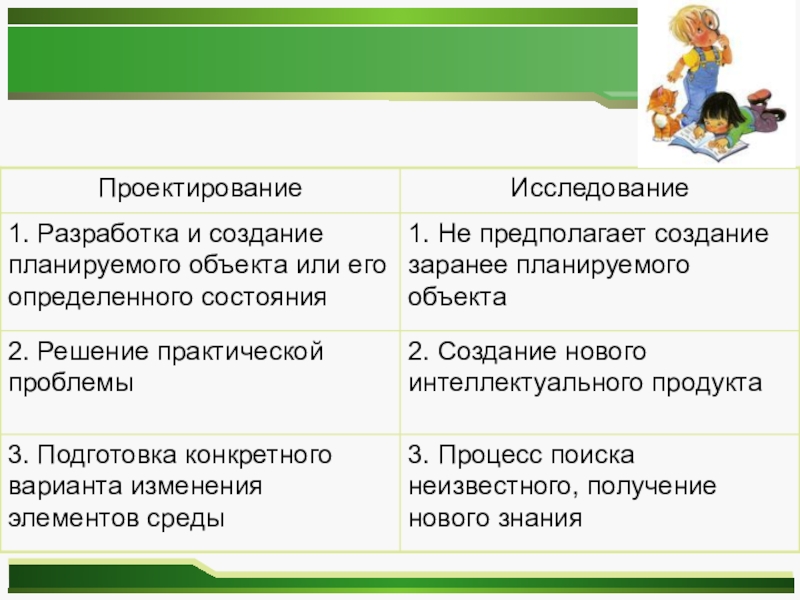 | Проектирование | Исследование |
|---|---|
| 1. Разработка и создание планируемого объекта или его определенного состояния | 1. Не предполагает создание заранее планируемого объекта |
| 2. Решение практической проблемы | 2. Создание нового интеллектуального продукта |
| 3. Подготовка конкретного варианта изменения элементов среды | 3. Процесс поиска неизвестного, получение нового знания |